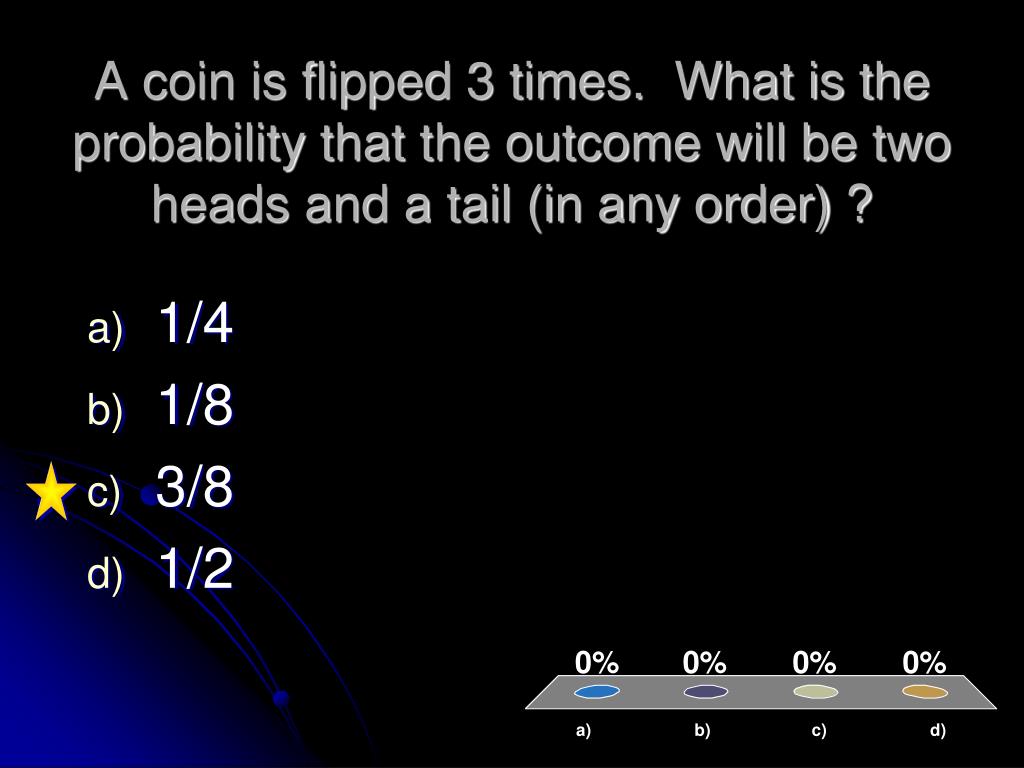 A coin is flipped 3 times.  What is the probability that the outcome will be two heads and a tail (in any order) ?

a) 1/4
b) 1/8
c) 3/8
d) 1/2

0% 0% 0% 0%

a) b) c) d)